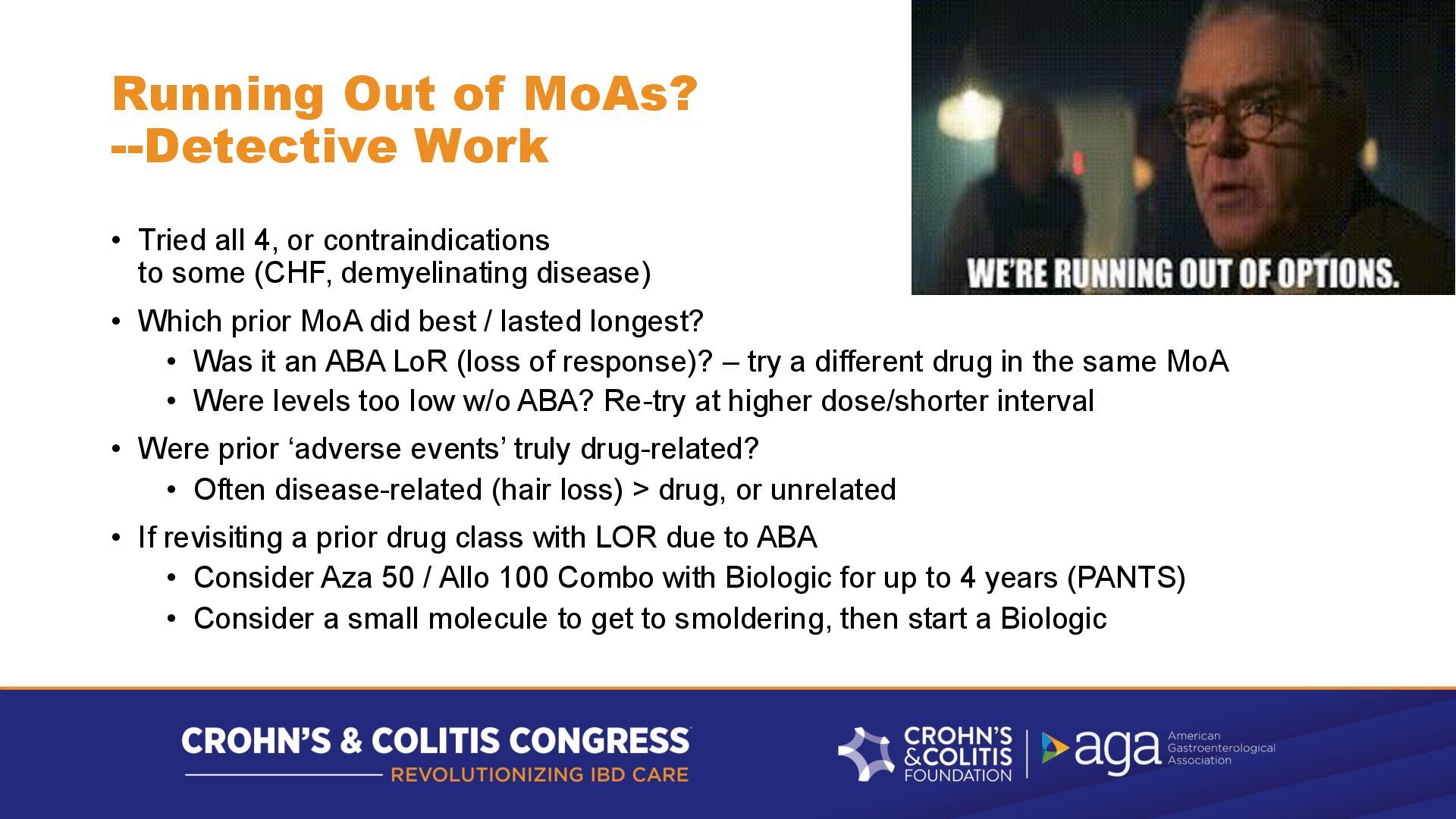 Running Out of MoAs?
--Detective Work

WE'RE RUNNING OUT OF OPTIONS.

• Tried all 4, or contraindications to some (CHF, demyelinating disease)
• Which prior MoA did best / lasted longest?
  • Was it an ABA LoR (loss of response)? – try a different drug in the same MoA
  • Were levels too low w/o ABA? Re-try at higher dose/shorter interval
• Were prior 'adverse events' truly drug-related?
  • Often disease-related (hair loss) > drug, or unrelated
• If revisiting a prior drug class with LOR due to ABA
  • Consider Aza 50 / Allo 100 Combo with Biologic for up to 4 years (PANTS)
  • Consider a small molecule to get to smoldering, then start a Biologic

CROHN'S & COLITIS CONGRESS
REVOLUTIONIZING IBD CARE

CROHN'S & COLITIS FOUNDATION

aga American Gastroenterological Association